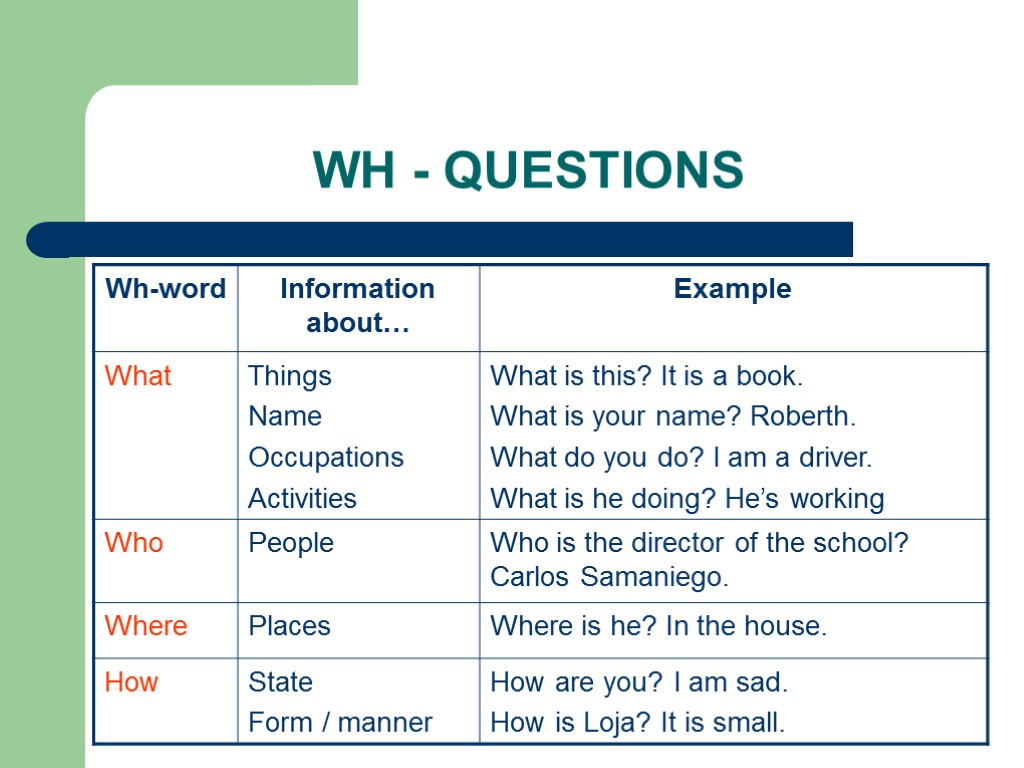 WH - QUESTIONS

| Wh-word | Information about… | Example |
|---|---|---|
| What | Things<br>Name<br>Occupations<br>Activities | What is this? It is a book.<br>What is your name? Roberth.<br>What do you do? I am a driver.<br>What is he doing? He’s working |
| Who | People | Who is the director of the school? Carlos Samaniego. |
| Where | Places | Where is he? In the house. |
| How | State<br>Form / manner | How are you? I am sad.<br>How is Loja? It is small. |